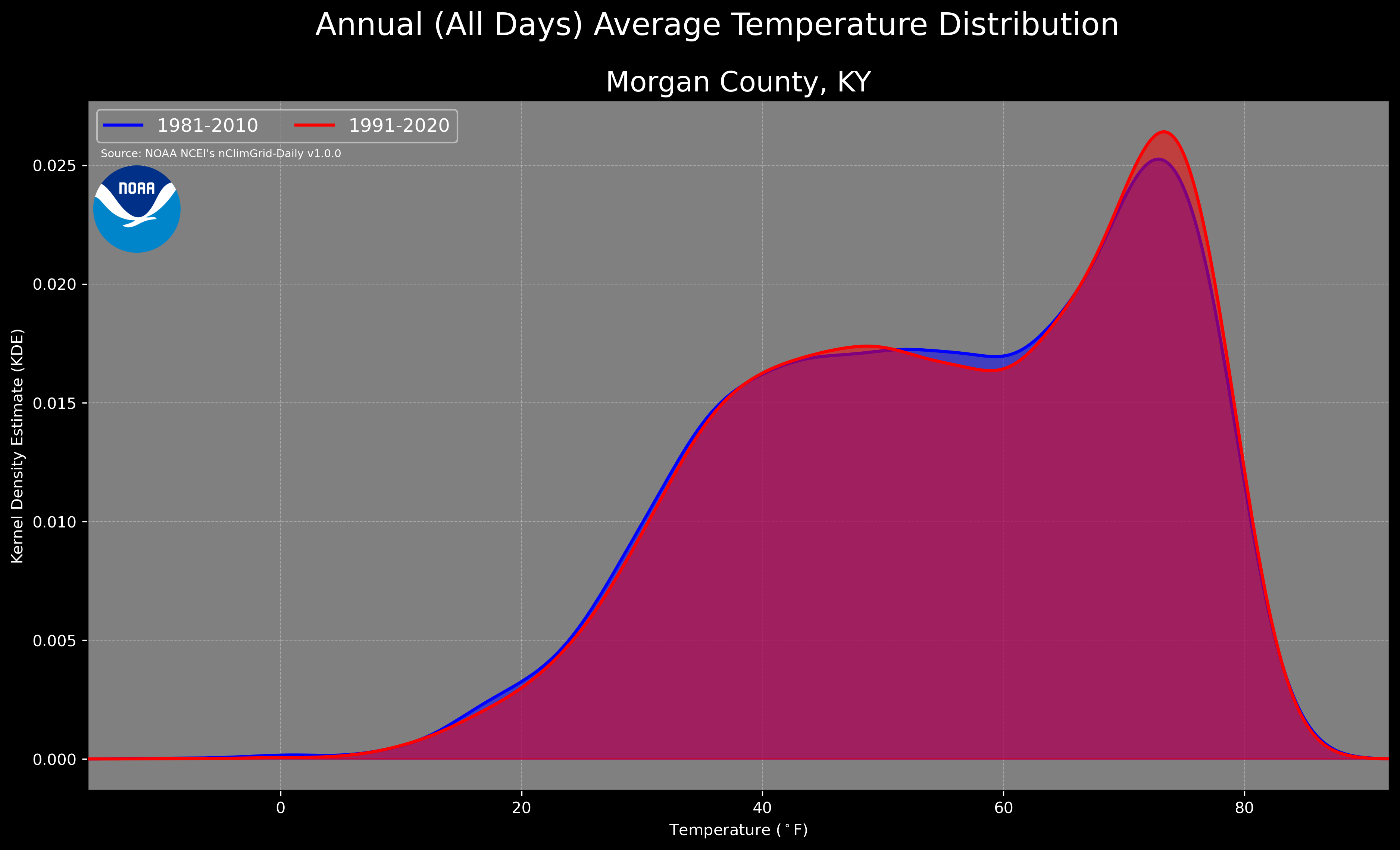 Annual (All Days) Average Temperature Distribution

Morgan County, KY

1981-2010
1991-2020

Source: NOAA NCEI's nClimGrid-Daily v1.0.0

NOAA

Kernel Density Estimate (KDE)

0.025
0.020
0.015
0.010
0.005
0.000

0
20
40
60
80

Temperature ($^\circ$F)